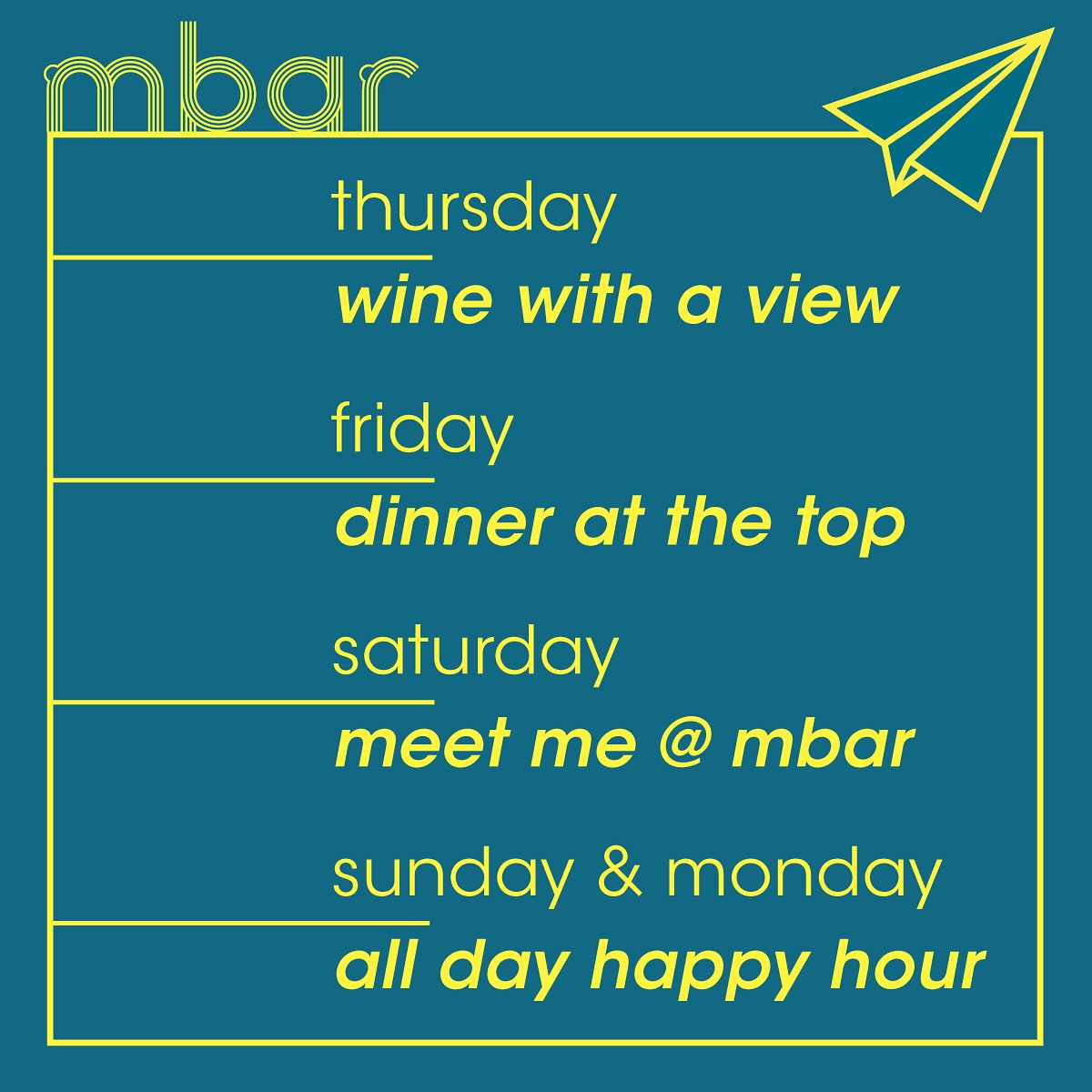 mbar

thursday
wine with a view

friday
dinner at the top

saturday
meet me @ mbar

sunday & monday
all day happy hour